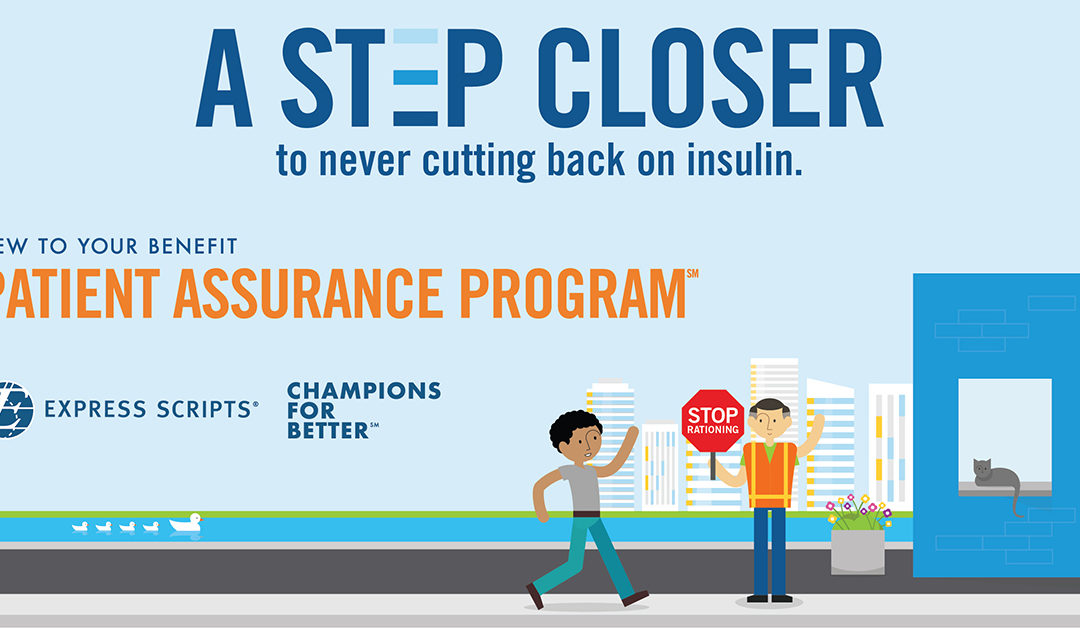 A STEP CLOSER
to never cutting back on insulin.

EW TO YOUR BENEFIT
PATIENT ASSURANCE PROGRAM℠

EXPRESS SCRIPTS®

CHAMPIONS FOR BETTER℠

STOP RATIONING